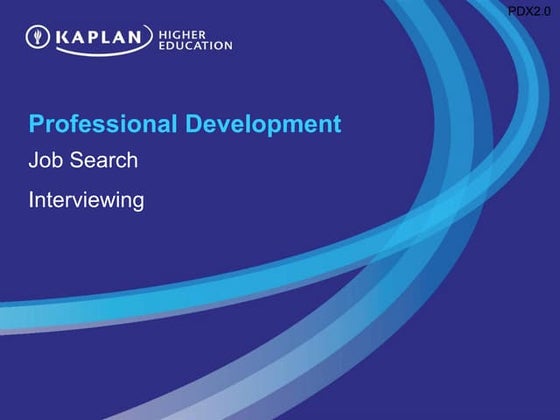 PDX2.0

KAPLAN HIGHER EDUCATION

Professional Development

Job Search

Interviewing